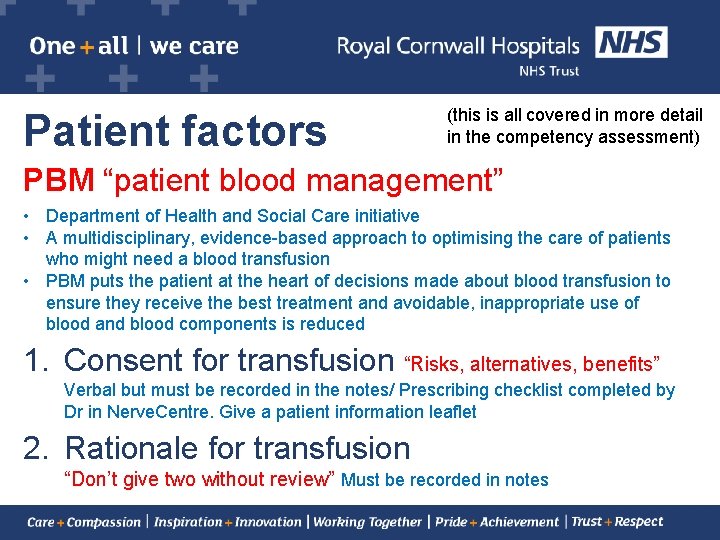 One + all | we care

Royal Cornwall Hospitals NHS
NHS Trust

Patient factors

(this is all covered in more detail in the competency assessment)

PBM “patient blood management”

• Department of Health and Social Care initiative
• A multidisciplinary, evidence-based approach to optimising the care of patients who might need a blood transfusion
• PBM puts the patient at the heart of decisions made about blood transfusion to ensure they receive the best treatment and avoidable, inappropriate use of blood and blood components is reduced

1. Consent for transfusion “Risks, alternatives, benefits”
Verbal but must be recorded in the notes/ Prescribing checklist completed by Dr in NerveCentre. Give a patient information leaflet

2. Rationale for transfusion
“Don’t give two without review” Must be recorded in notes

Care + Compassion | Inspiration + Innovation | Working Together | Pride + Achievement | Trust + Respect